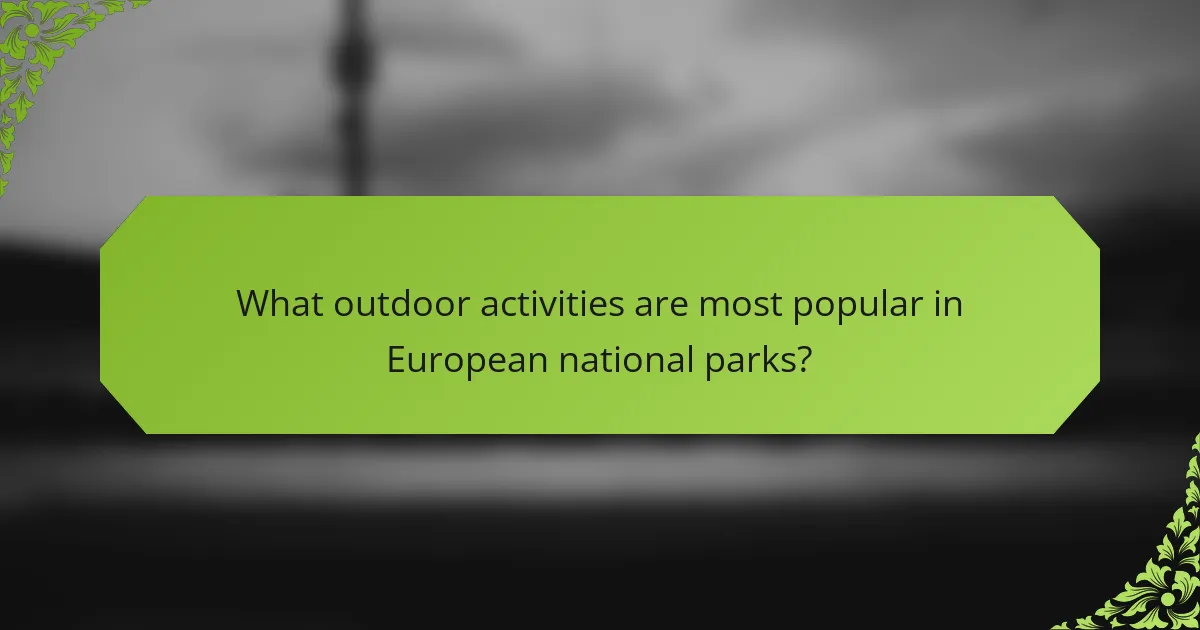 What outdoor activities are most popular in European national parks?